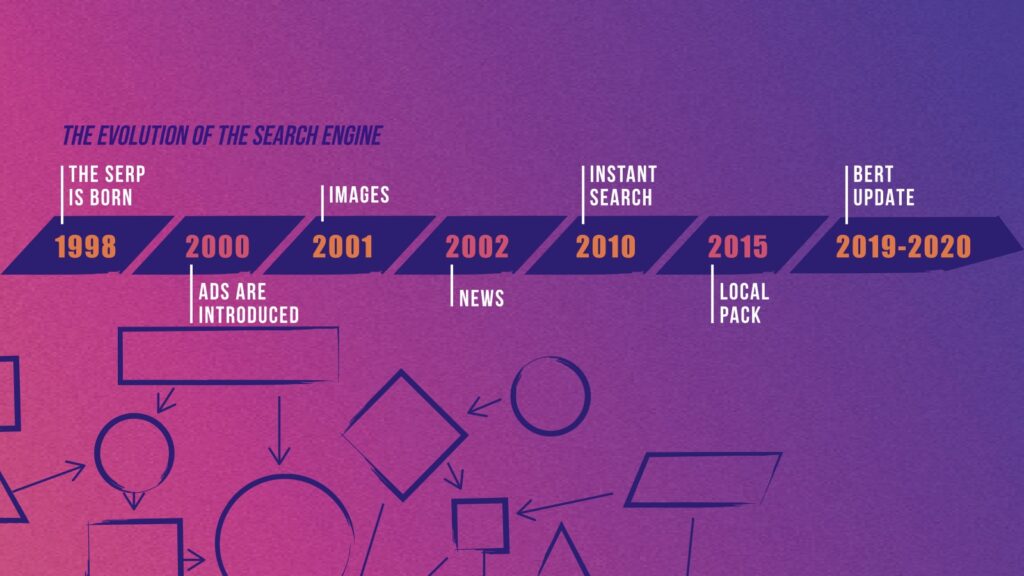 THE EVOLUTION OF THE SEARCH ENGINE

THE SERP IS BORN

1998

2000

ADS ARE INTRODUCED

IMAGES

2001

2002

NEWS

INSTANT SEARCH

2010

2015

LOCAL PACK

BERT UPDATE

2019-2020